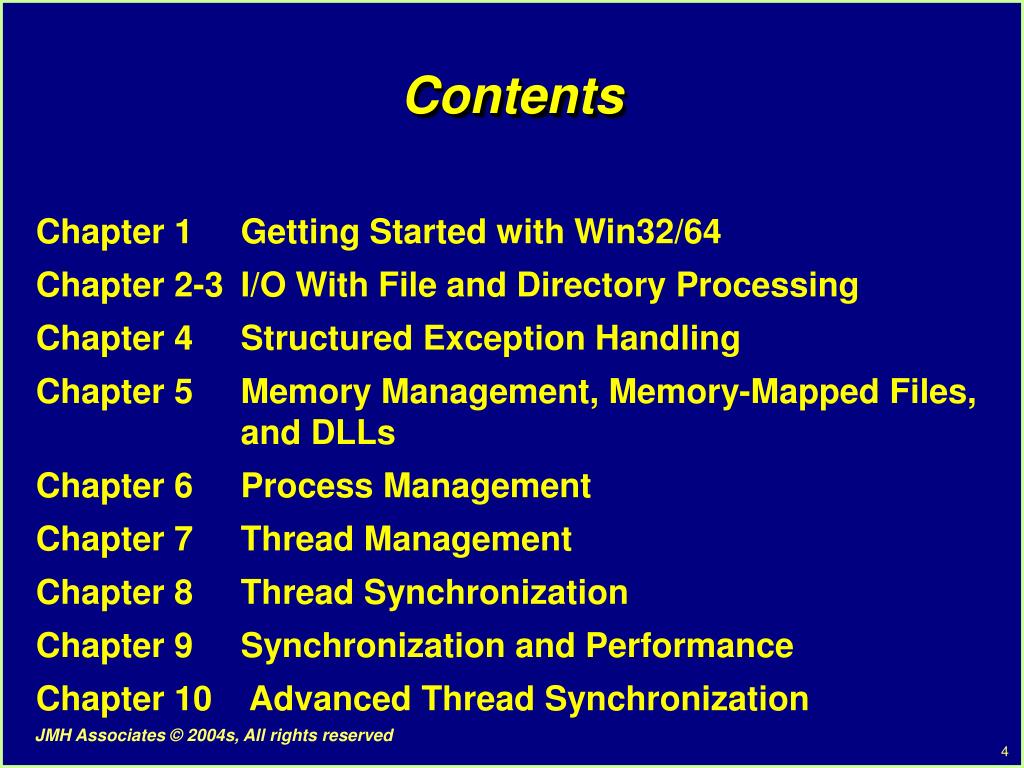 Contents

Chapter 1 Getting Started with Win32/64

Chapter 2-3 I/O With File and Directory Processing

Chapter 4 Structured Exception Handling

Chapter 5 Memory Management, Memory-Mapped Files, and DLLs

Chapter 6 Process Management

Chapter 7 Thread Management

Chapter 8 Thread Synchronization

Chapter 9 Synchronization and Performance

Chapter 10 Advanced Thread Synchronization

JMH Associates © 2004s, All rights reserved

4